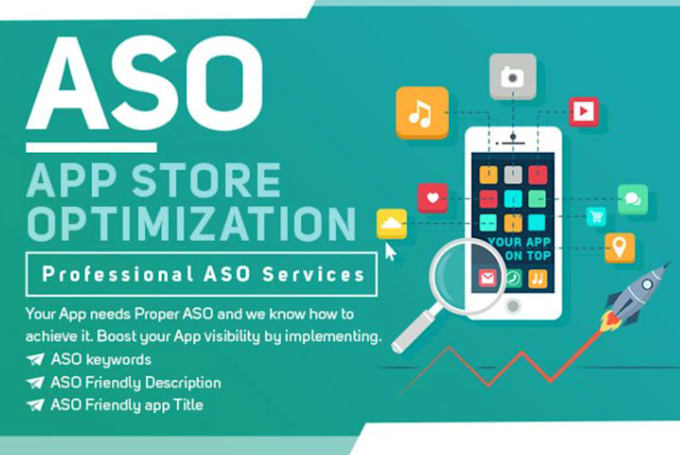 ASO

APP STORE OPTIMIZATION

Professional ASO Services

Your App needs Proper ASO and we know how to achieve it. Boost your App visibility by implementing.

ASO keywords

ASO Friendly Description

ASO Friendly app Title

YOUR APP ON TOP